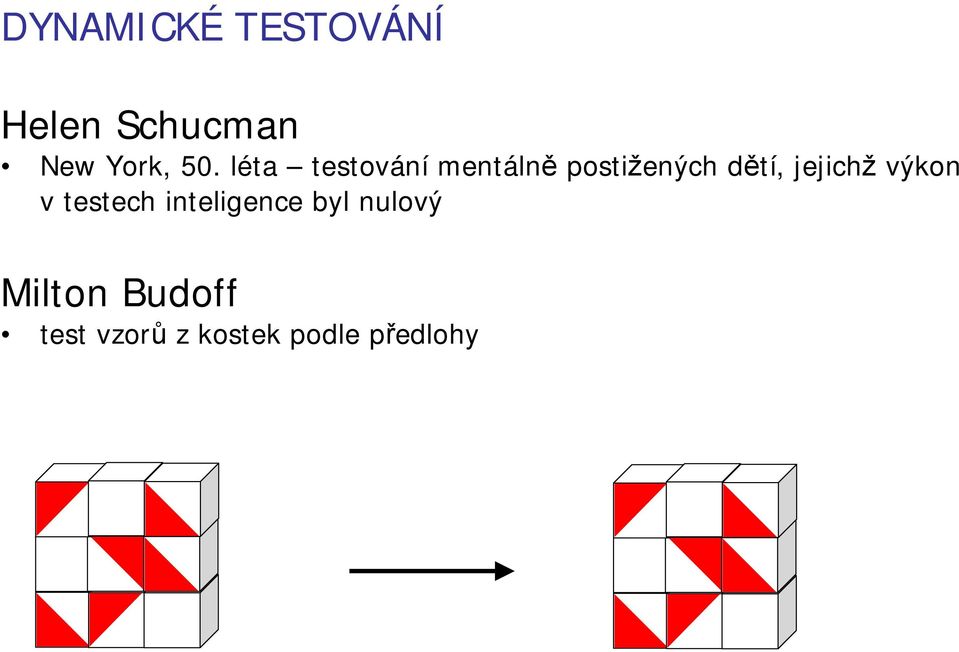 DYNAMICKÉ TESTOVÁNÍ

Helen Schucman

• New York, 50. léta – testování mentálně postižených dětí, jejichž výkon v testech inteligence byl nulový

Milton Budoff

• test vzorů z kostek podle předlohy